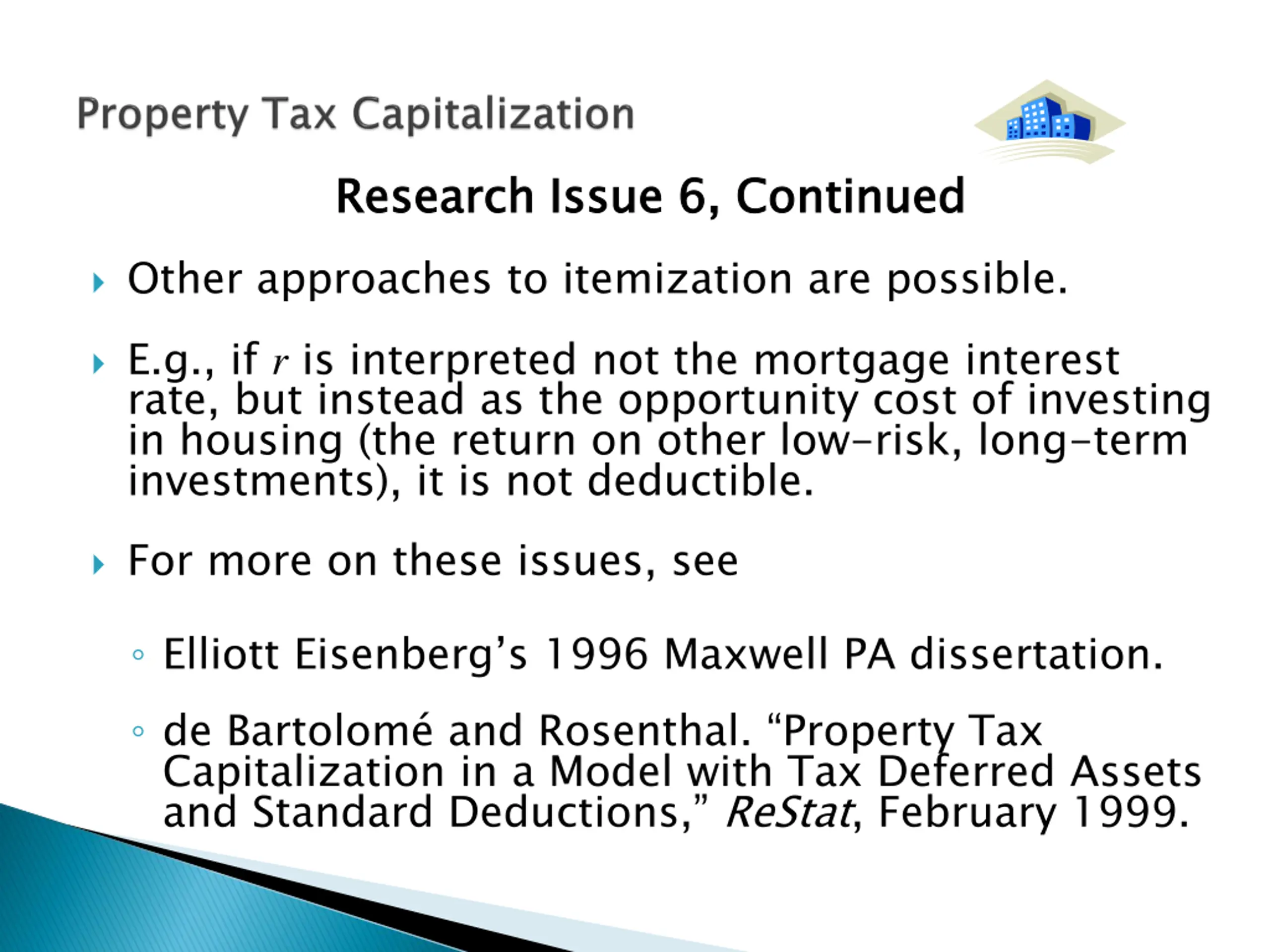 Property Tax Capitalization

Research Issue 6, Continued

Other approaches to itemization are possible.

E.g., if $r$ is interpreted not the mortgage interest rate, but instead as the opportunity cost of investing in housing (the return on other low-risk, long-term investments), it is not deductible.

For more on these issues, see

Elliott Eisenberg’s 1996 Maxwell PA dissertation.

de Bartolomé and Rosenthal. “Property Tax Capitalization in a Model with Tax Deferred Assets and Standard Deductions,” ReStat, February 1999.